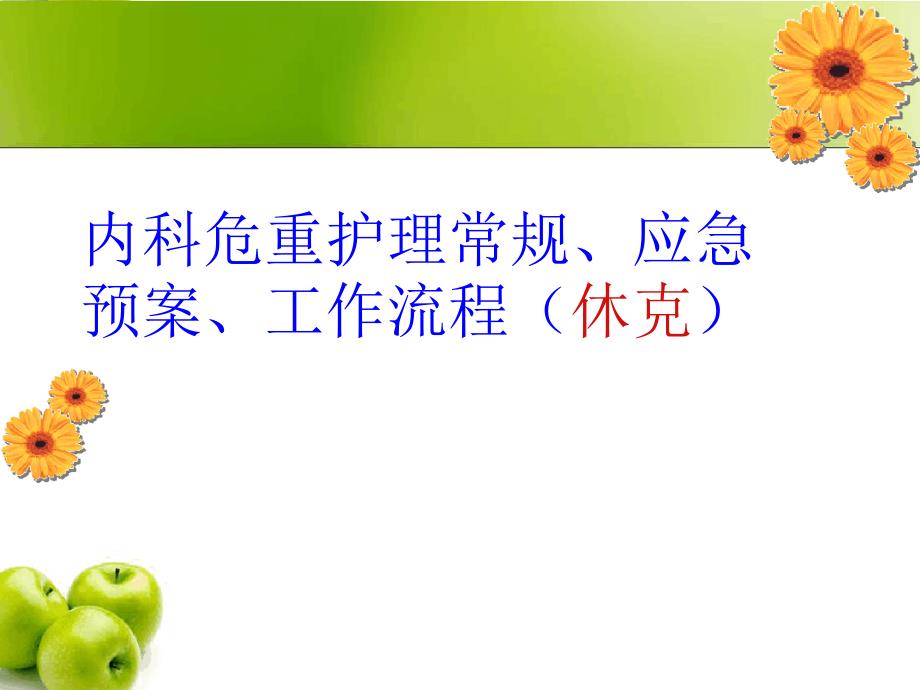 内科危重护理常规、应急预案、工作流程（休克）